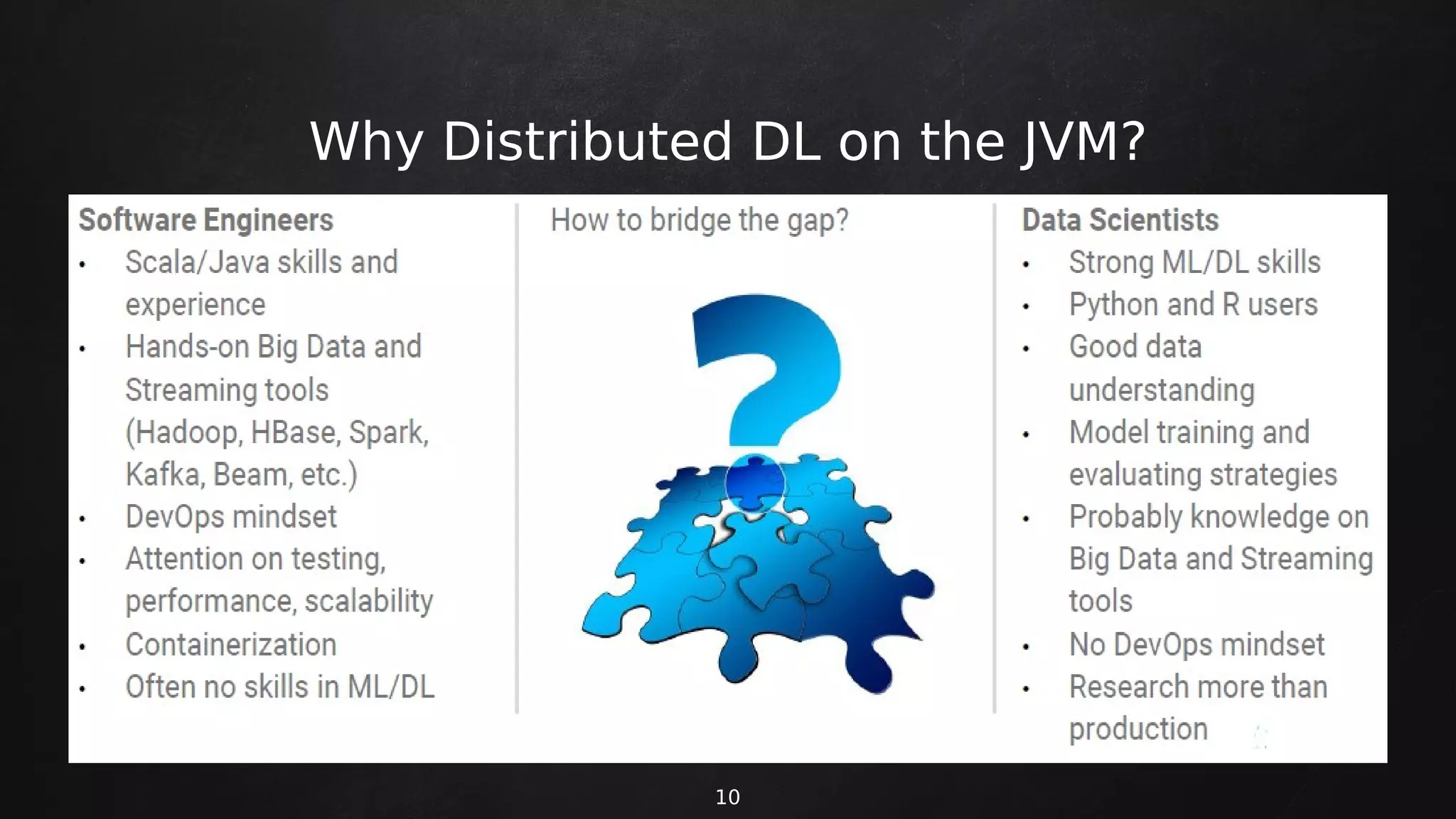 Why Distributed DL on the JVM?

Software Engineers
• Scala/Java skills and experience
• Hands-on Big Data and Streaming tools (Hadoop, HBase, Spark, Kafka, Beam, etc.)
• DevOps mindset
• Attention on testing, performance, scalability
• Containerization
• Often no skills in ML/DL

How to bridge the gap?

Data Scientists
• Strong ML/DL skills
• Python and R users
• Good data understanding
• Model training and evaluating strategies
• Probably knowledge on Big Data and Streaming tools
• No DevOps mindset
• Research more than production

10